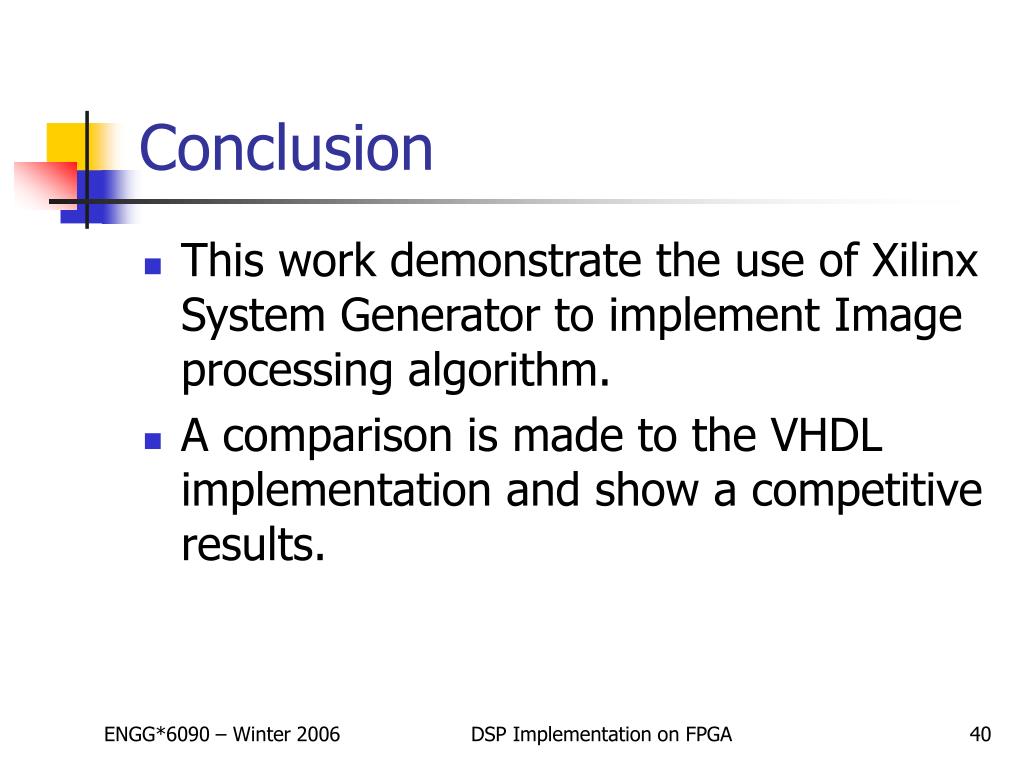 Conclusion

This work demonstrate the use of Xilinx System Generator to implement Image processing algorithm.

A comparison is made to the VHDL implementation and show a competitive results.

ENGG*6090 – Winter 2006

DSP Implementation on FPGA

40